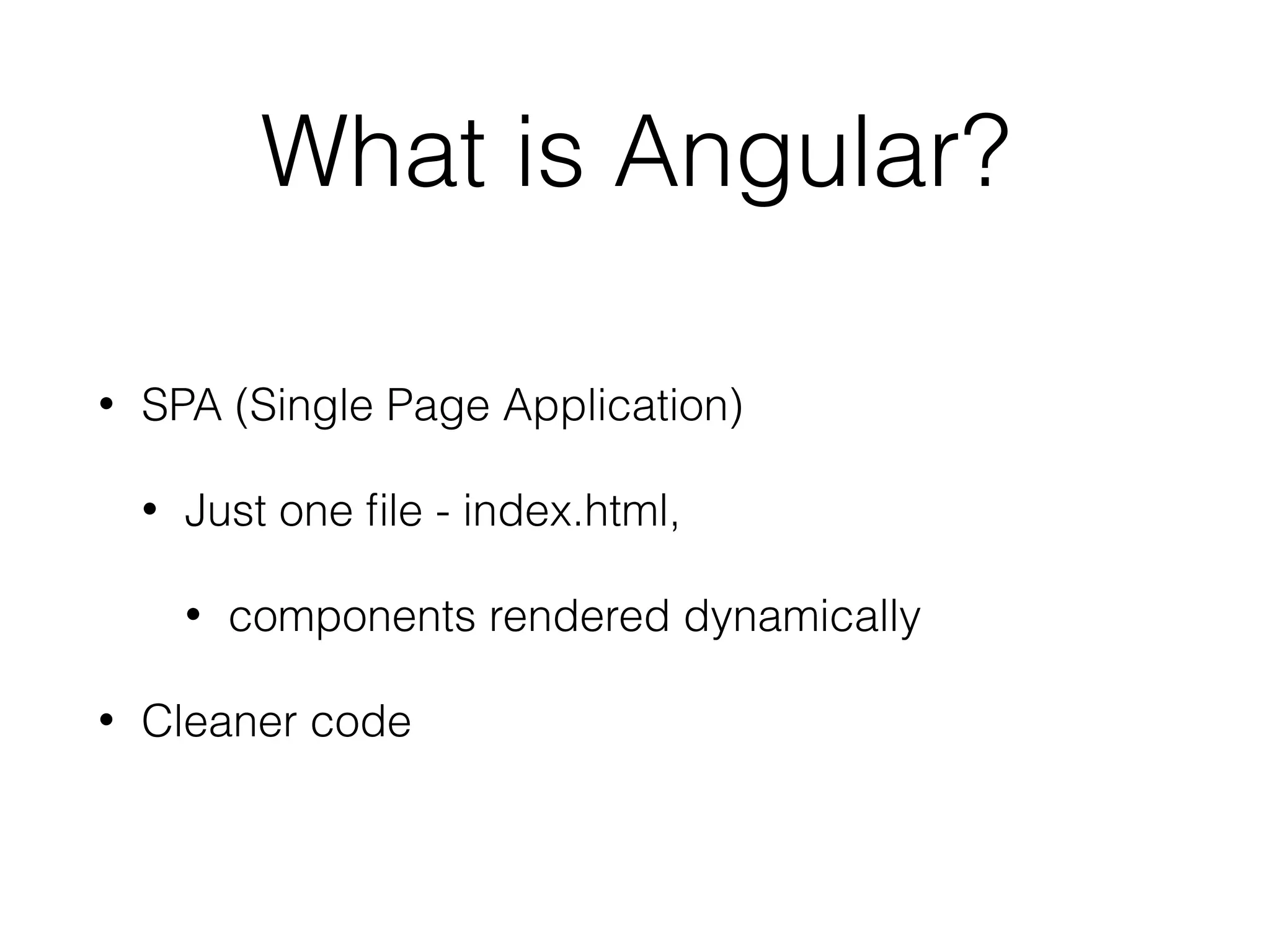 What is Angular?

• SPA (Single Page Application)

• Just one file - index.html,

• components rendered dynamically

• Cleaner code